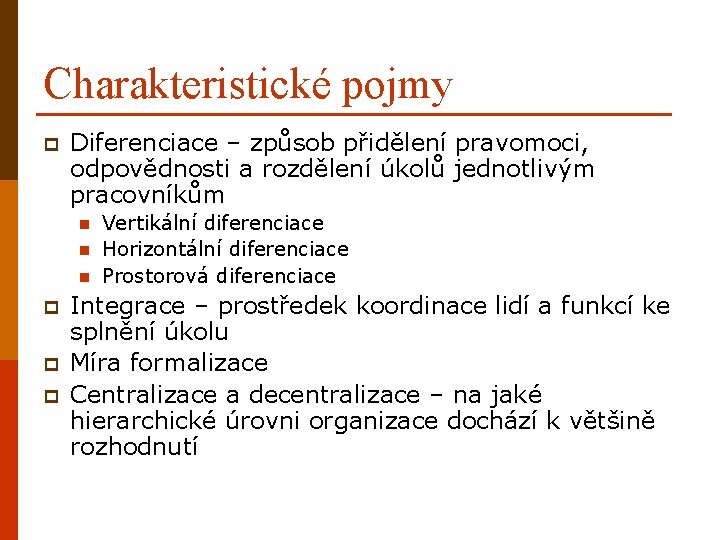 Charakteristické pojmy

Diferenciace – způsob přidělení pravomoci, odpovědnosti a rozdělení úkolů jednotlivým pracovníkům

Vertikální diferenciace

Horizontální diferenciace

Prostorová diferenciace

Integrace – prostředek koordinace lidí a funkcí ke splnění úkolu

Míra formalizace

Centralizace a decentralizace – na jaké hierarchické úrovni organizace dochází k většině rozhodnutí